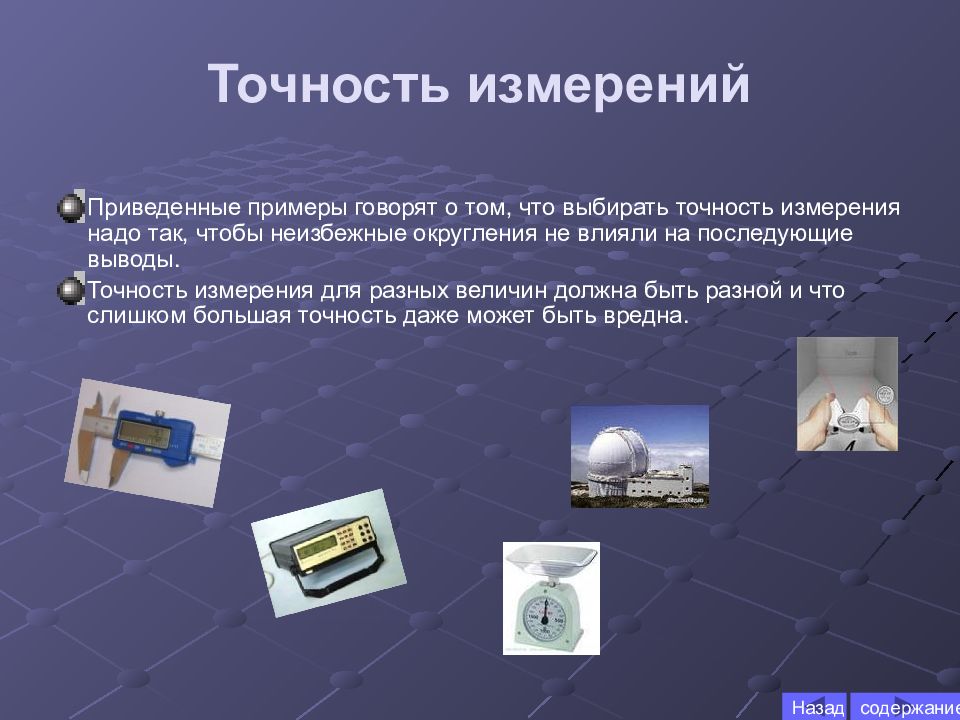 Точность измерений

Приведенные примеры говорят о том, что выбирать точность измерения надо так, чтобы неизбежные округления не влияли на последующие выводы.

Точность измерения для разных величин должна быть разной и что слишком большая точность даже может быть вредна.

Назад

содержание